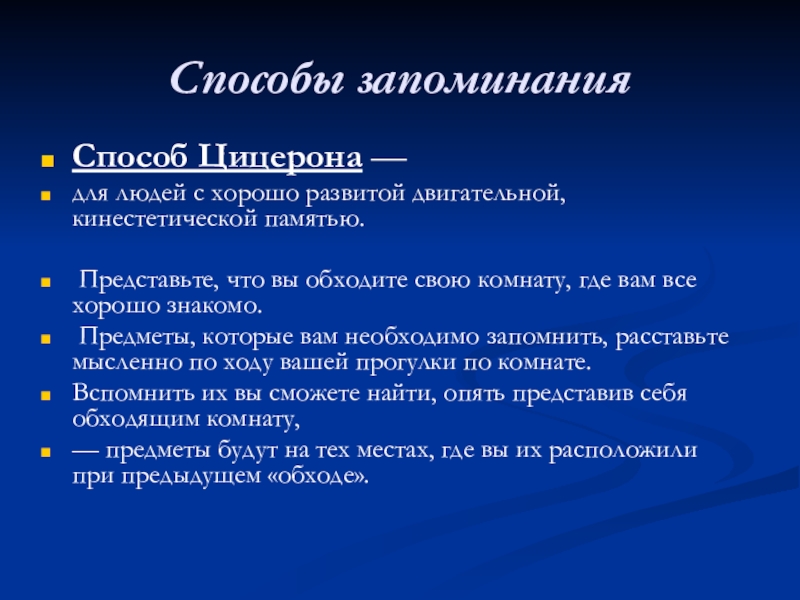 Способы запоминания

Способ Цицерона —

для людей с хорошо развитой двигательной, кинестетической памятью.

Представьте, что вы обходите свою комнату, где вам все хорошо знакомо.

Предметы, которые вам необходимо запомнить, расставьте мысленно по ходу вашей прогулки по комнате.

Вспомнить их вы сможете найти, опять представив себя обходящим комнату,

— предметы будут на тех местах, где вы их расположили при предыдущем «обходе».